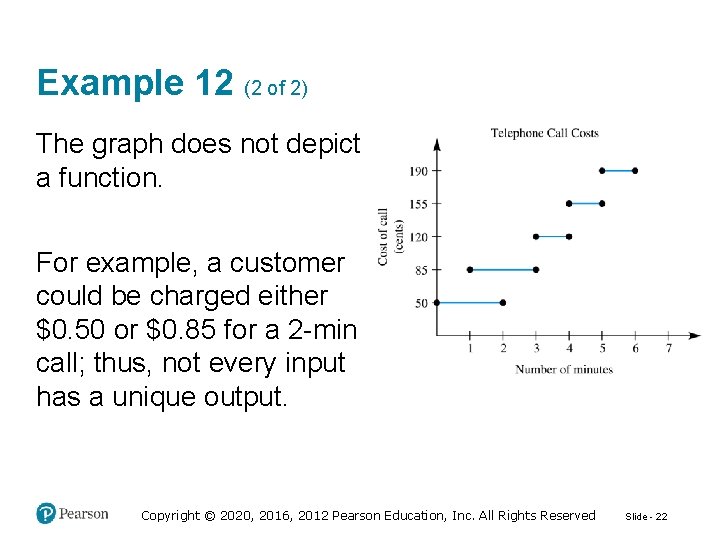 Example 12 (2 of 2)

The graph does not depict a function.

For example, a customer could be charged either \$0.50 or \$0.85 for a 2-min call; thus, not every input has a unique output.

Telephone Call Costs

Cost of call (cents)

190
155
120
85
50

1 2 3 4 5 6 7

Number of minutes

Pearson

Copyright © 2020, 2016, 2012 Pearson Education, Inc. All Rights Reserved

Slide - 22